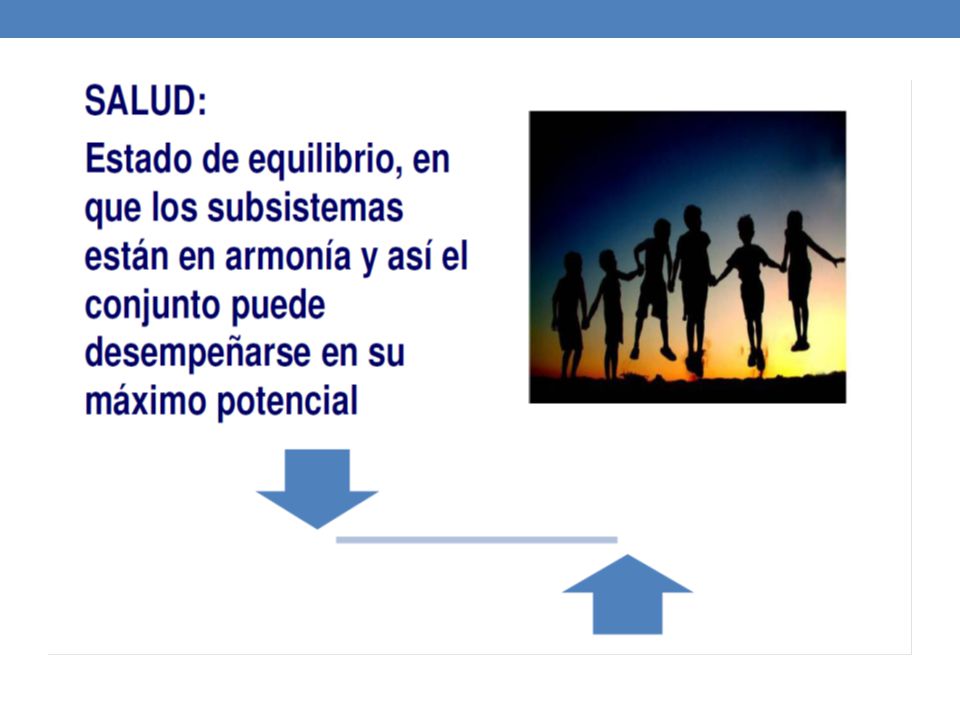 SALUD:

Estado de equilibrio, en que los subsistemas están en armonía y así el conjunto puede desempeñarse en su máximo potencial